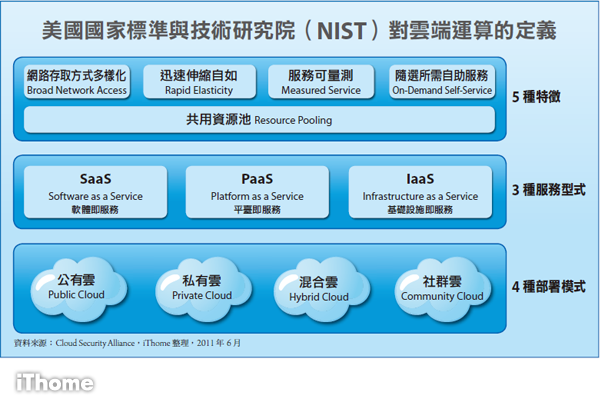 美國國家標準與技術研究院（NIST）對雲端運算的定義

網路存取方式多樣化
Broad Network Access

迅速伸縮自如
Rapid Elasticity

服務可量測
Measured Service

隨選所需自助服務
On-Demand Self-Service

共用資源池 Resource Pooling

5 種特徵

SaaS
Software as a Service
軟體即服務

PaaS
Platform as a Service
平臺即服務

IaaS
Infrastructure as a Service
基礎設施即服務

3 種服務型式

公有雲
Public Cloud

私有雲
Private Cloud

混合雲
Hybrid Cloud

社群雲
Community Cloud

4 種部署模式

資料來源：Cloud Security Alliance，iThome 整理，2011 年 6 月

iThome